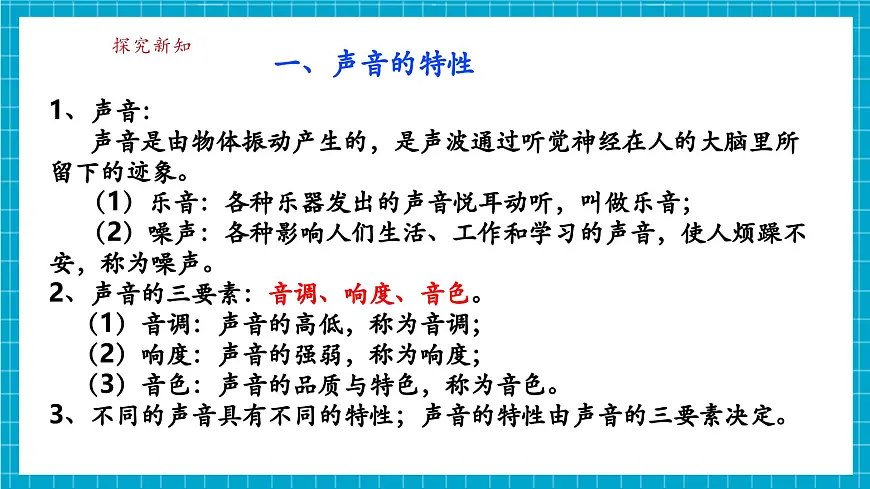 探究新知

一、声音的特性

1、声音：

声音是由物体振动产生的，是声波通过听觉神经在人的大脑里所留下的迹象。

（1）乐音：各种乐器发出的声音悦耳动听，叫做乐音；

（2）噪声：各种影响人们生活、工作和学习的声音，使人烦躁不安，称为噪声。

2、声音的三要素：音调、响度、音色。

（1）音调：声音的高低，称为音调；

（2）响度：声音的强弱，称为响度；

（3）音色：声音的品质与特色，称为音色。

3、不同的声音具有不同的特性；声音的特性由声音的三要素决定。